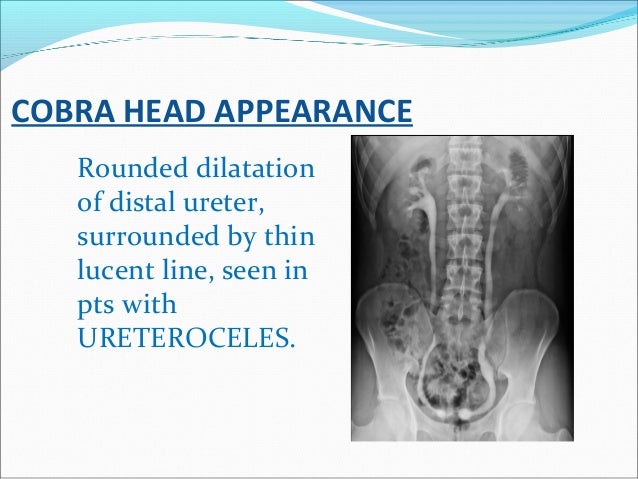 COBRA HEAD APPEARANCE

Rounded dilatation of distal ureter, surrounded by thin lucent line, seen in pts with URETEROCELES.